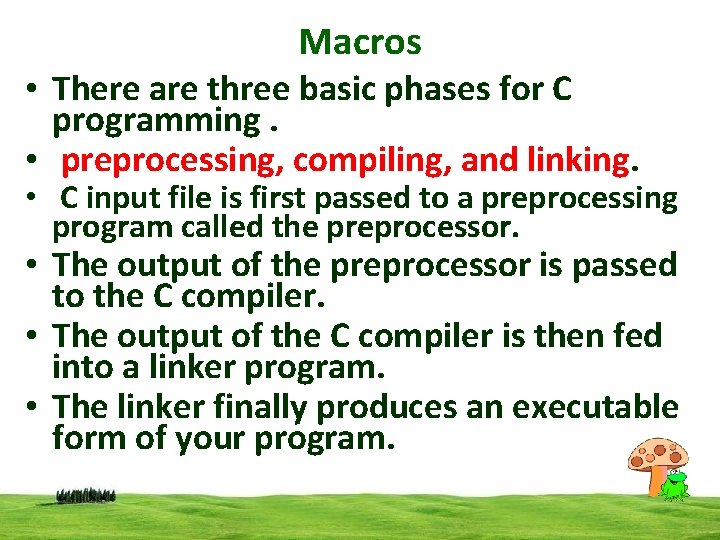 Macros

• There are three basic phases for C programming .

• preprocessing, compiling, and linking.

• C input file is first passed to a preprocessing program called the preprocessor.

• The output of the preprocessor is passed to the C compiler.

• The output of the C compiler is then fed into a linker program.

• The linker finally produces an executable form of your program.